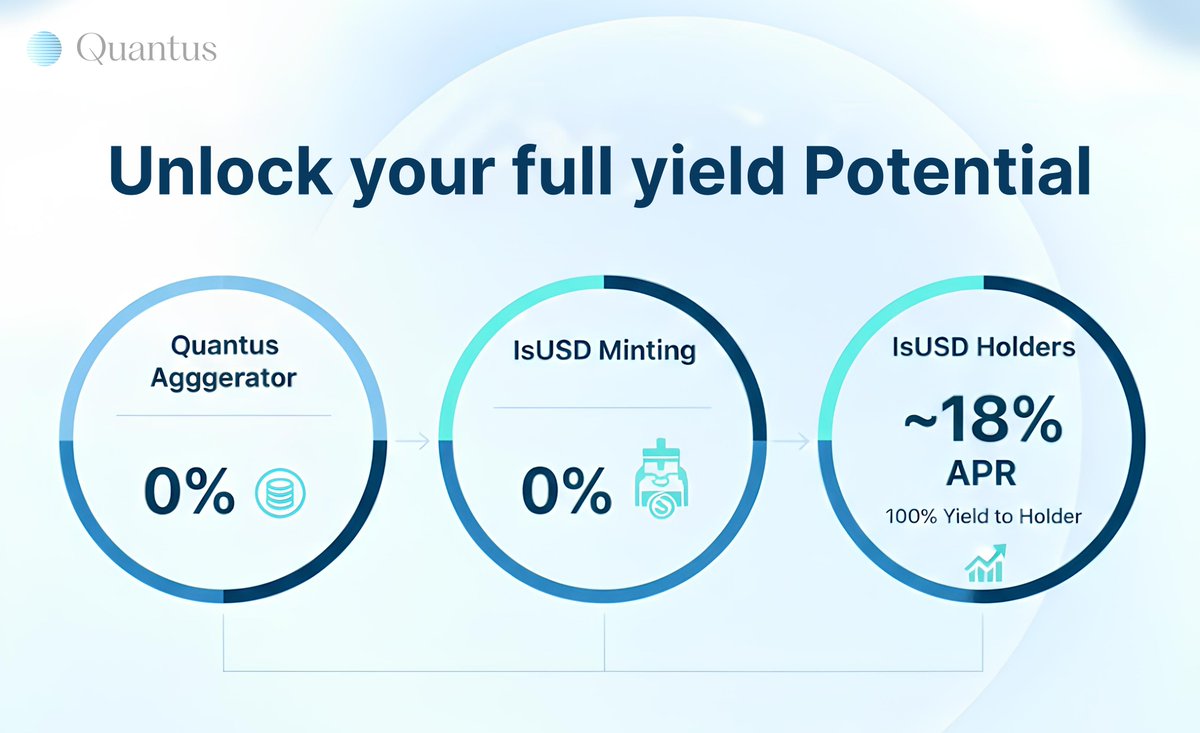 Quantus

Unlock your full yield Potential

Quantus Agggerator

0%

IsUSD Minting

0%

IsUSD Holders

~18%

APR

100% Yield to Holder